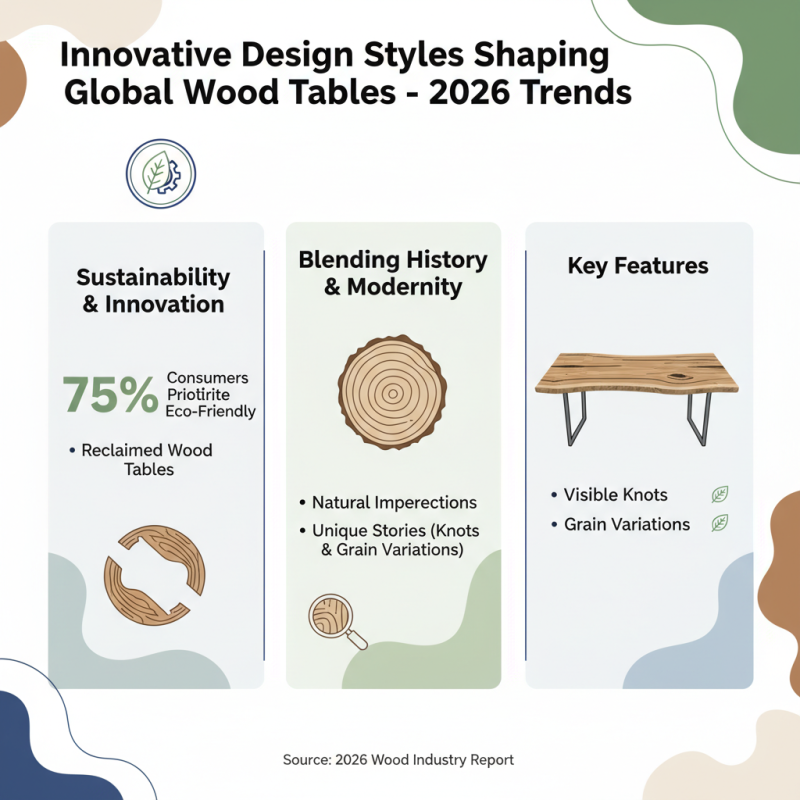 Innovative Design Styles Shaping Global Wood Tables - 2026 Trends

Sustainability & Innovation

75% Consumers Priotirite Eco-Friendly

• Reclaimed Wood Tables

Blending History & Modernity

• Natural Imperections
• Unique Stories (Knots & Grain Variations)

Key Features

• Visible Knots
• Grain Variations

Source: 2026 Wood Industry Report